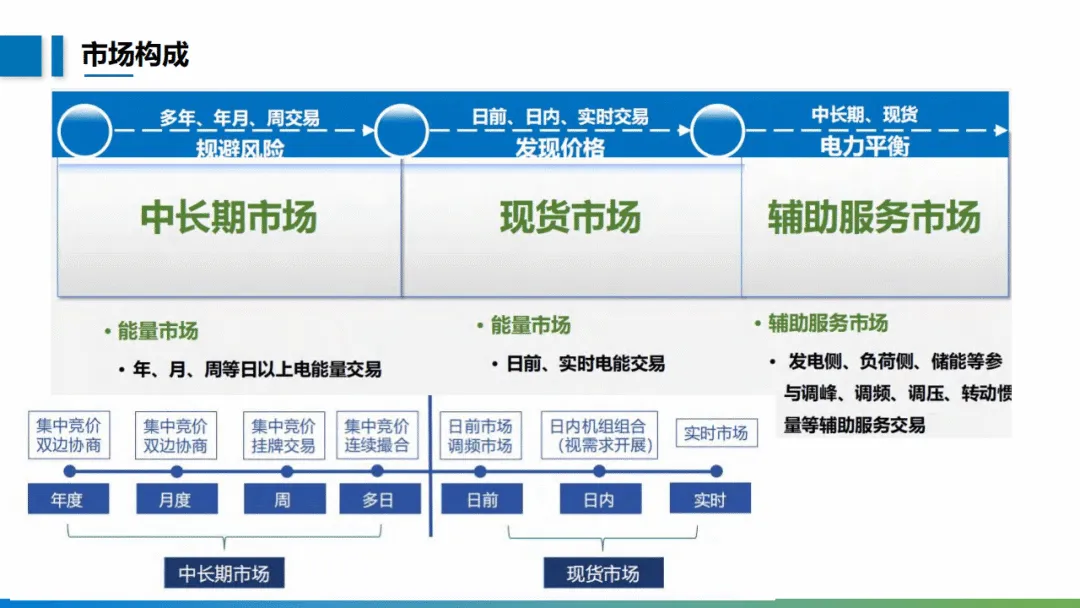 市场构成

多年、年月、周交易
规避风险

日前、日内、实时交易
发现价格

中长期、现货
电力平衡

中长期市场

现货市场

辅助服务市场

• 能量市场
• 年、月、周等日以上电能量交易

• 能量市场
• 日前、实时电能交易

• 辅助服务市场
• 发电侧、负荷侧、储能等参与调峰、调频、调压、转动惯量等辅助服务交易

集中竞价
双边协商

集中竞价
双边协商

集中竞价
挂牌交易

集中竞价
连续撮合

日前市场
调频市场

日内机组组合
（视需求开展）

实时市场

年度

月度

周

多日

日前

日内

实时

中长期市场

现货市场